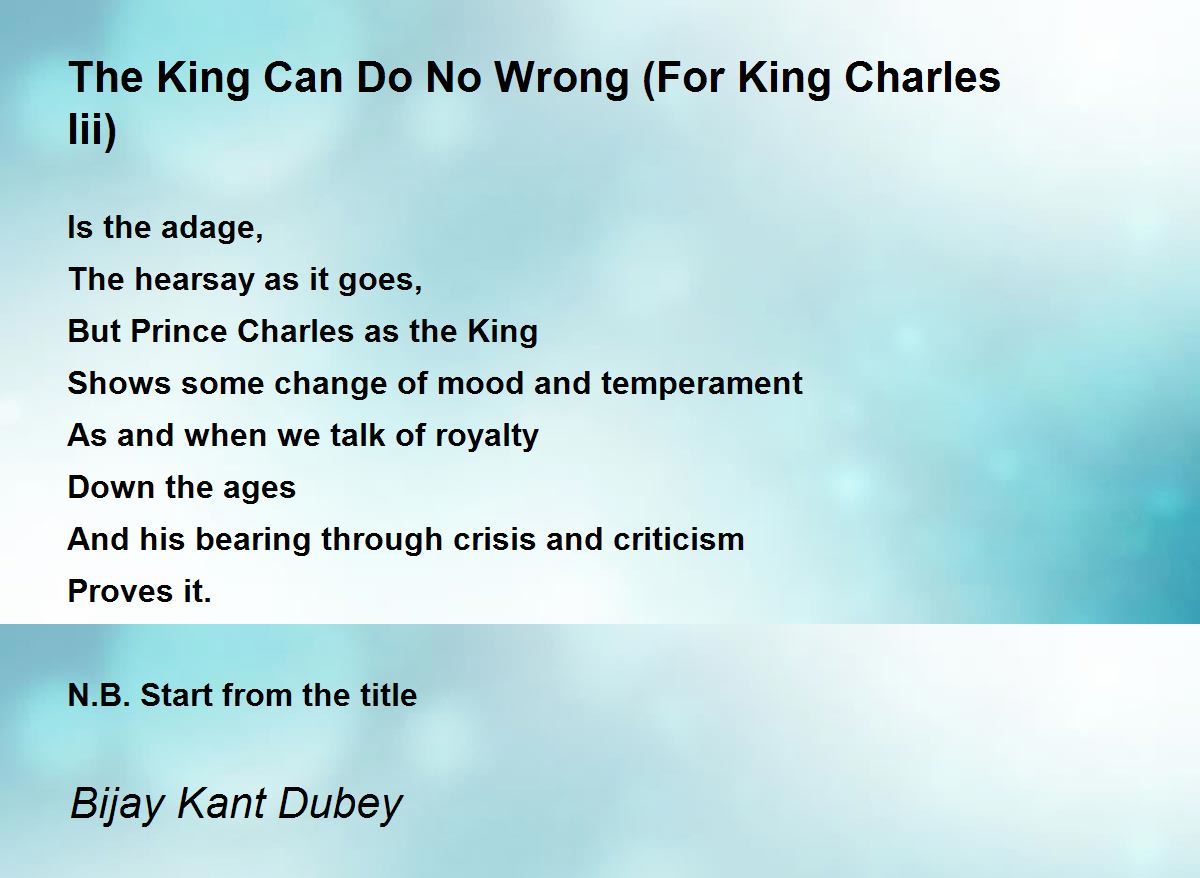 The King Can Do No Wrong (For King Charles Iii)

Is the adage,
The hearsay as it goes,
But Prince Charles as the King
Shows some change of mood and temperament
As and when we talk of royalty
Down the ages
And his bearing through crisis and criticism
Proves it.

N.B. Start from the title

Bijay Kant Dubey